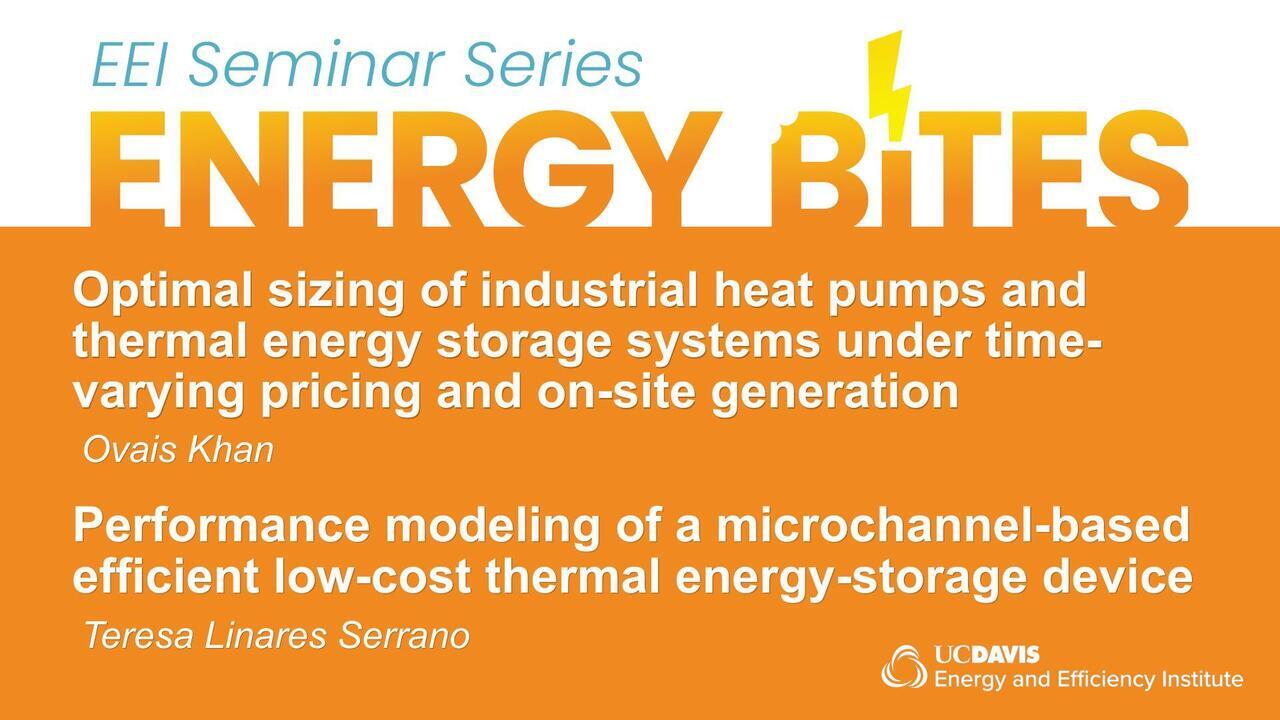 EEI Seminar Series
ENERGY BITES

Optimal sizing of industrial heat pumps and thermal energy storage systems under time-varying pricing and on-site generation

Ovais Khan

Performance modeling of a microchannel-based efficient low-cost thermal energy-storage device

Teresa Linares Serrano

UCDAVIS
Energy and Efficiency Institute